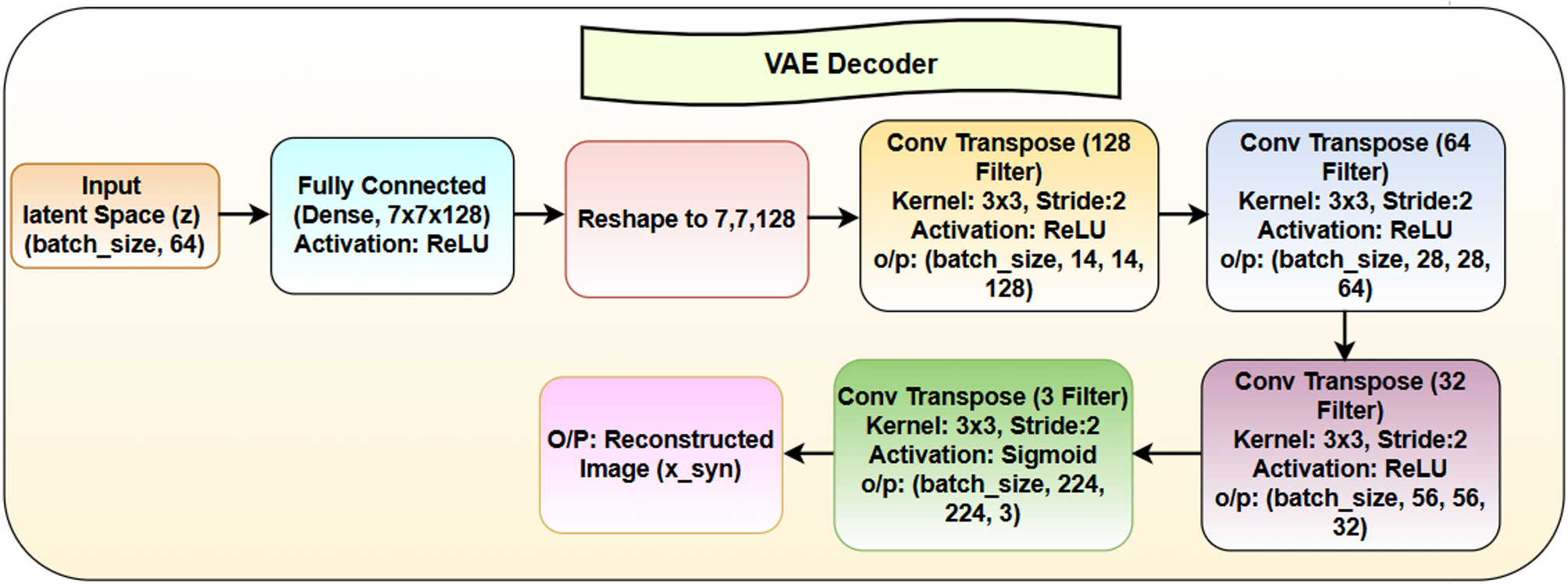 VAE Decoder

Input
latent Space (z)
(batch_size, 64)

Fully Connected
(Dense, 7x7x128)
Activation: ReLU

Reshape to 7,7,128

Conv Transpose (128 Filter)
Kernel: 3x3, Stride:2
Activation: ReLU
o/p: (batch_size, 14, 14, 128)

Conv Transpose (64 Filter)
Kernel: 3x3, Stride:2
Activation: ReLU
o/p: (batch_size, 28, 28, 64)

Conv Transpose (32 Filter)
Kernel: 3x3, Stride:2
Activation: ReLU
o/p: (batch_size, 56, 56, 32)

Conv Transpose (3 Filter)
Kernel: 3x3, Stride:2
Activation: Sigmoid
o/p: (batch_size, 224, 224, 3)

O/P: Reconstructed
Image (x_syn)